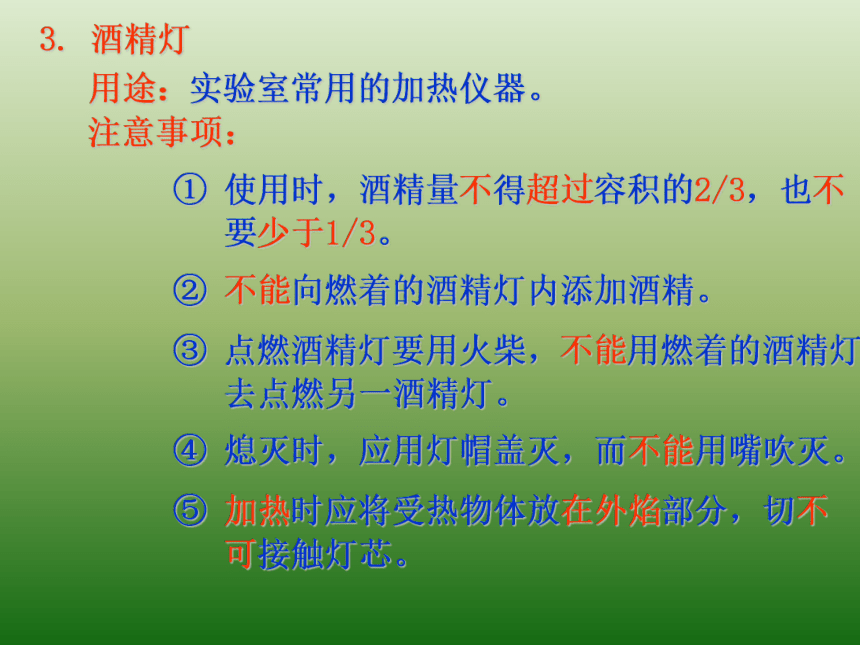 3. 酒精灯

用途：实验室常用的加热仪器。

注意事项：

① 使用时，酒精量不得超过容积的2/3，也不要少于1/3。

② 不能向燃着的酒精灯内添加酒精。

③ 点燃酒精灯要用火柴，不能用燃着的酒精灯去点燃另一酒精灯。

④ 熄灭时，应用灯帽盖灭，而不能用嘴吹灭。

⑤ 加热时应将受热物体放在外焰部分，切不可接触灯芯。